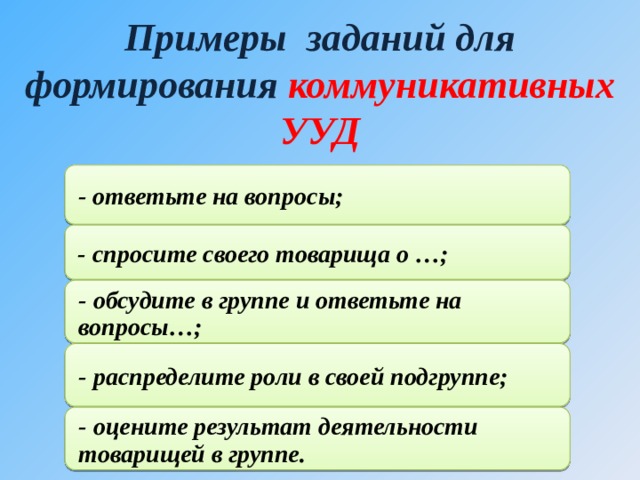 Примеры заданий для формирования коммуникативных УУД

- ответьте на вопросы;

- спросите своего товарища о …;

- обсудите в группе и ответьте на вопросы…;

- распределите роли в своей подгруппе;

- оцените результат деятельности товарищей в группе.